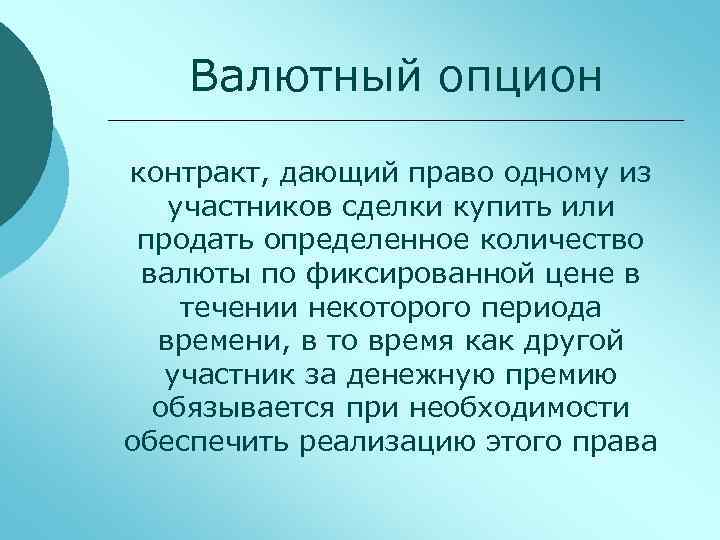 Валютный опцион

контракт, дающий право одному из участников сделки купить или продать определенное количество валюты по фиксированной цене в течении некоторого периода времени, в то время как другой участник за денежную премию обязывается при необходимости обеспечить реализацию этого права